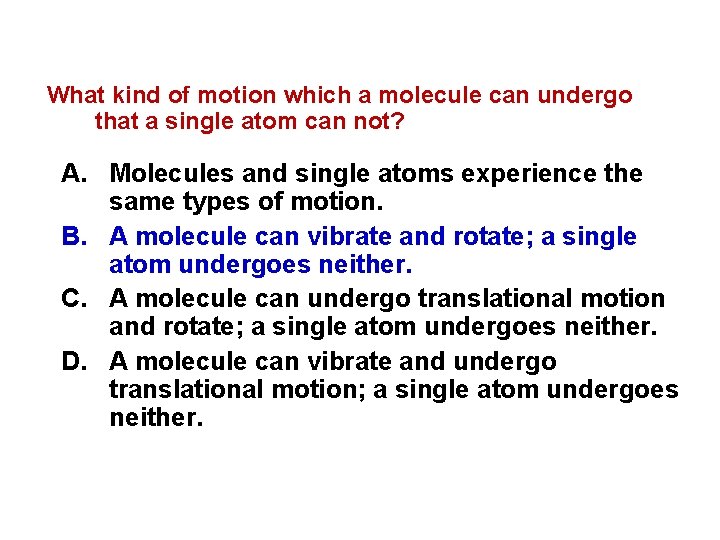 What kind of motion which a molecule can undergo that a single atom can not?

A. Molecules and single atoms experience the same types of motion.
B. A molecule can vibrate and rotate; a single atom undergoes neither.
C. A molecule can undergo translational motion and rotate; a single atom undergoes neither.
D. A molecule can vibrate and undergo translational motion; a single atom undergoes neither.